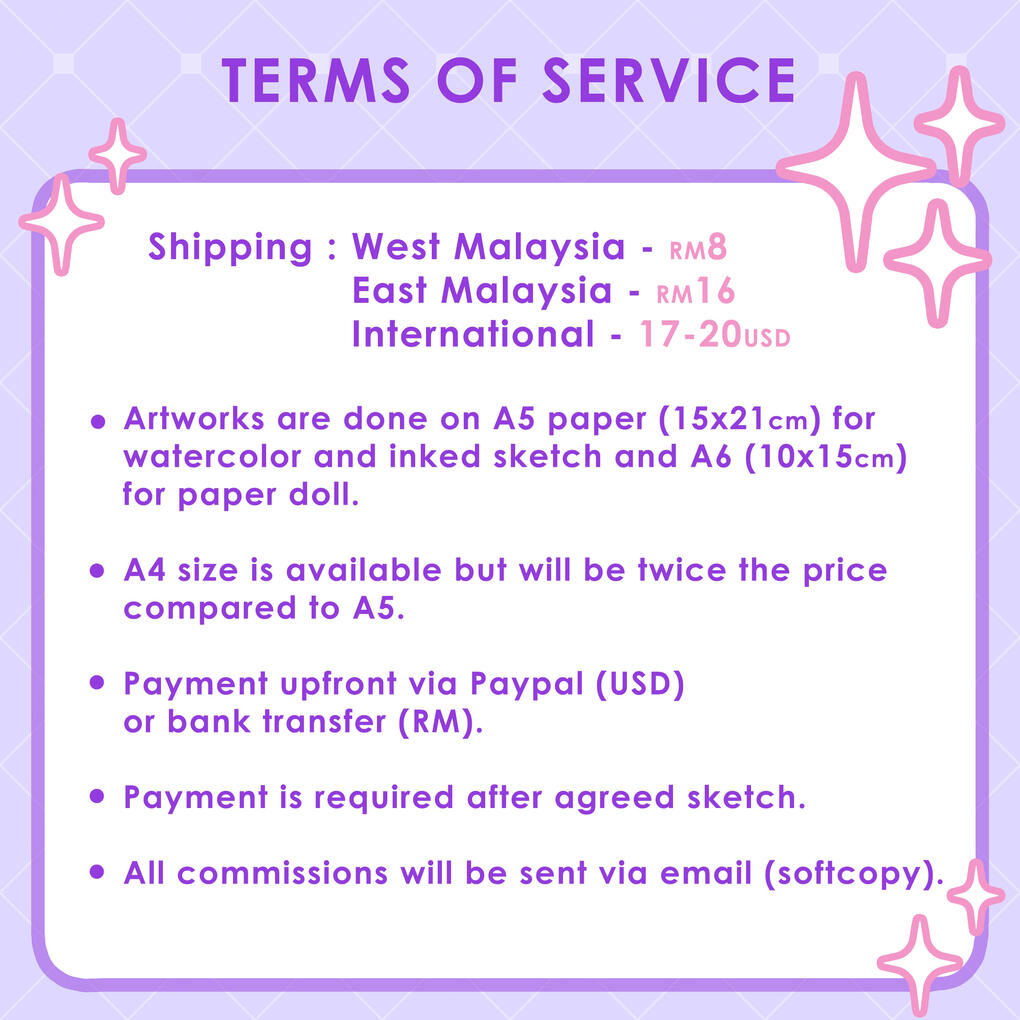 TERMS OF SERVICE

Shipping : West Malaysia - RM8
East Malaysia - RM16
International - 17-20USD

• Artworks are done on A5 paper (15x21cm) for watercolor and inked sketch and A6 (10x15cm) for paper doll.

• A4 size is available but will be twice the price compared to A5.

• Payment upfront via Paypal (USD) or bank transfer (RM).

• Payment is required after agreed sketch.

• All commissions will be sent via email (softcopy).